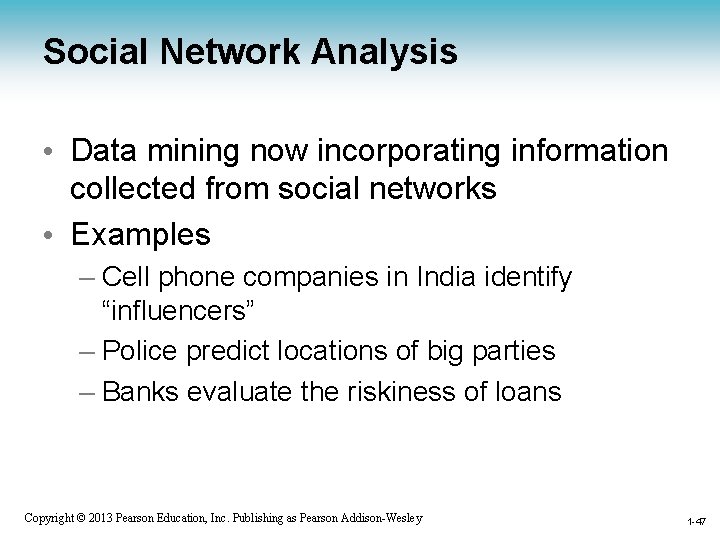 Social Network Analysis

• Data mining now incorporating information collected from social networks

• Examples

– Cell phone companies in India identify “influencers”

– Police predict locations of big parties

– Banks evaluate the riskiness of loans

Copyright © 2013 Pearson Education, Inc. Publishing as Pearson Addison-Wesley

1-47